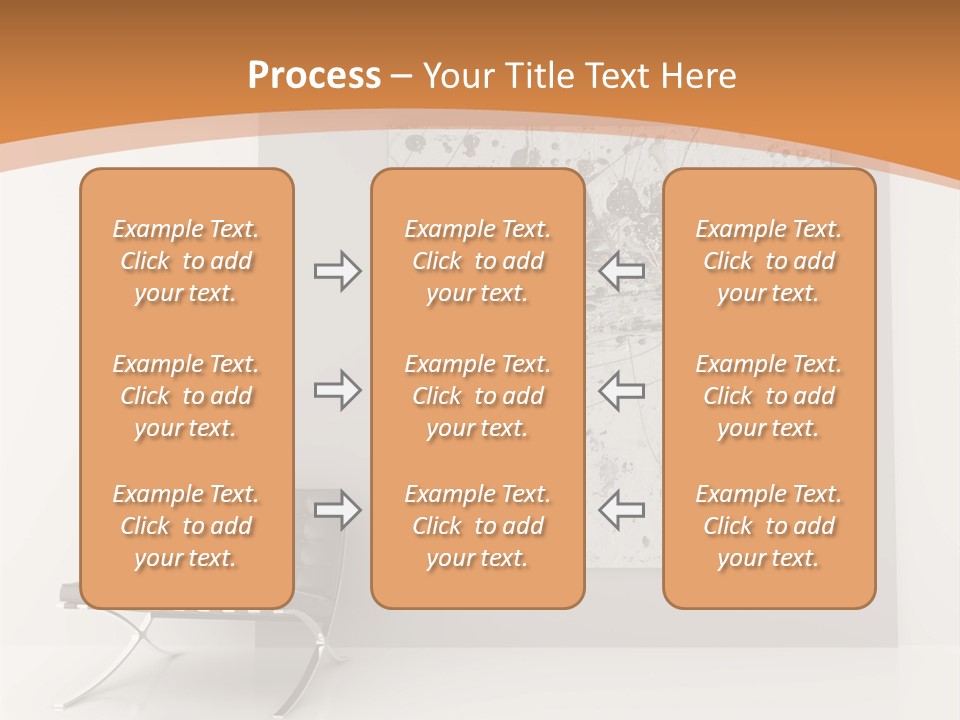 Process – Your Title Text Here

Example Text. Click to add your text.

Example Text. Click to add your text.

Example Text. Click to add your text.

Example Text. Click to add your text.

Example Text. Click to add your text.

Example Text. Click to add your text.

Example Text. Click to add your text.

Example Text. Click to add your text.

Example Text. Click to add your text.